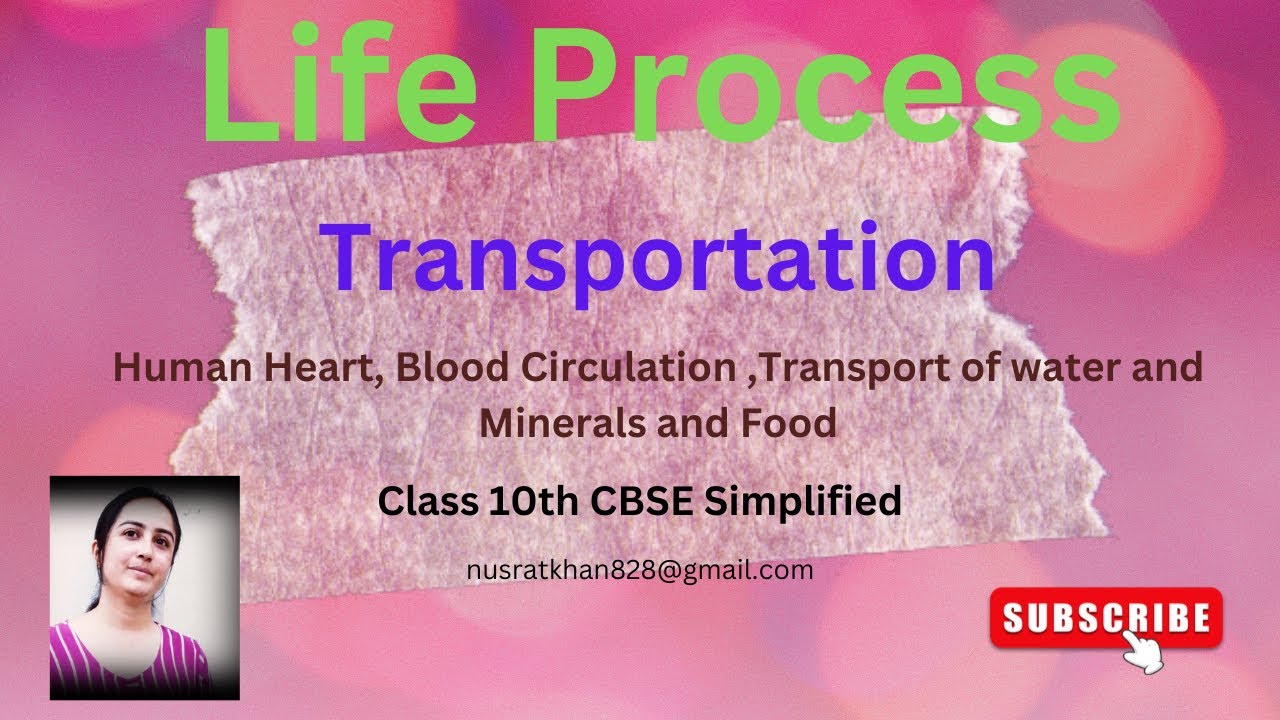 Life Process

Transportation

Human Heart, Blood Circulation ,Transport of water and Minerals and Food

Class 10th CBSE Simplified

nusratkhan828@gmail.com

SUBSCRIBE